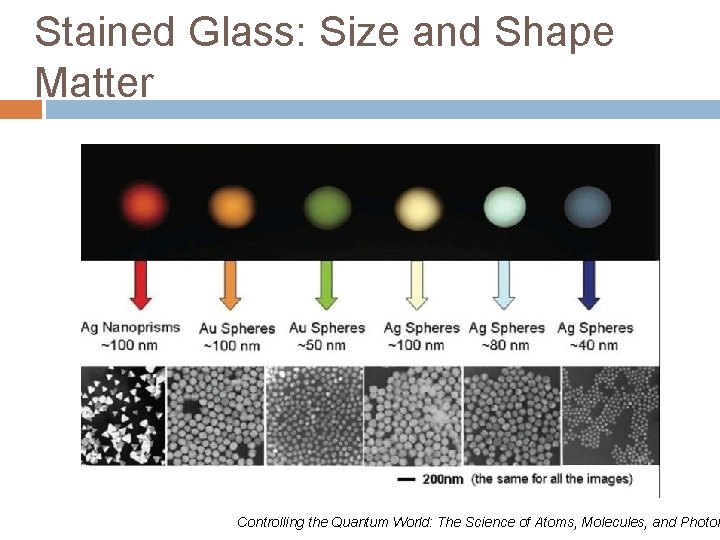 Stained Glass: Size and Shape Matter

Ag Nanoprisms ~100 nm
Au Spheres ~100 nm
Au Spheres ~50 nm
Ag Spheres ~100 nm
Ag Spheres ~80 nm
Ag Spheres ~40 nm

200nm (the same for all the images)

Controlling the Quantum World: The Science of Atoms, Molecules, and Photon